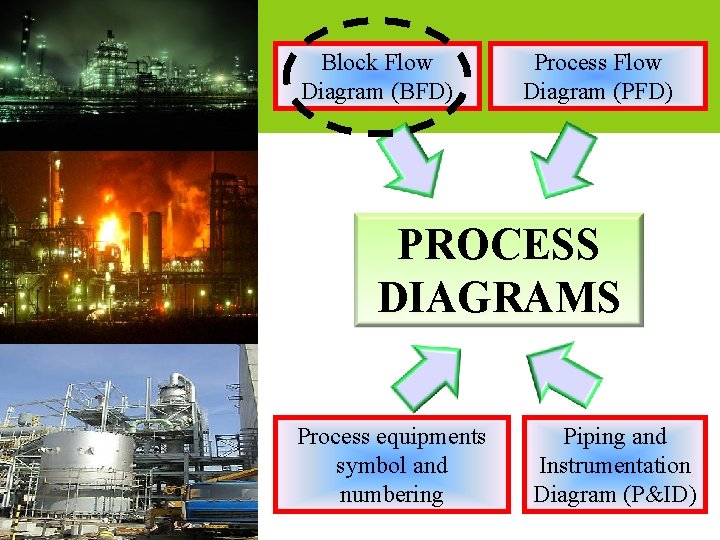 Block Flow Diagram (BFD)

Process Flow Diagram (PFD)

PROCESS DIAGRAMS

Process equipments symbol and numbering

Piping and Instrumentation Diagram (P&ID)